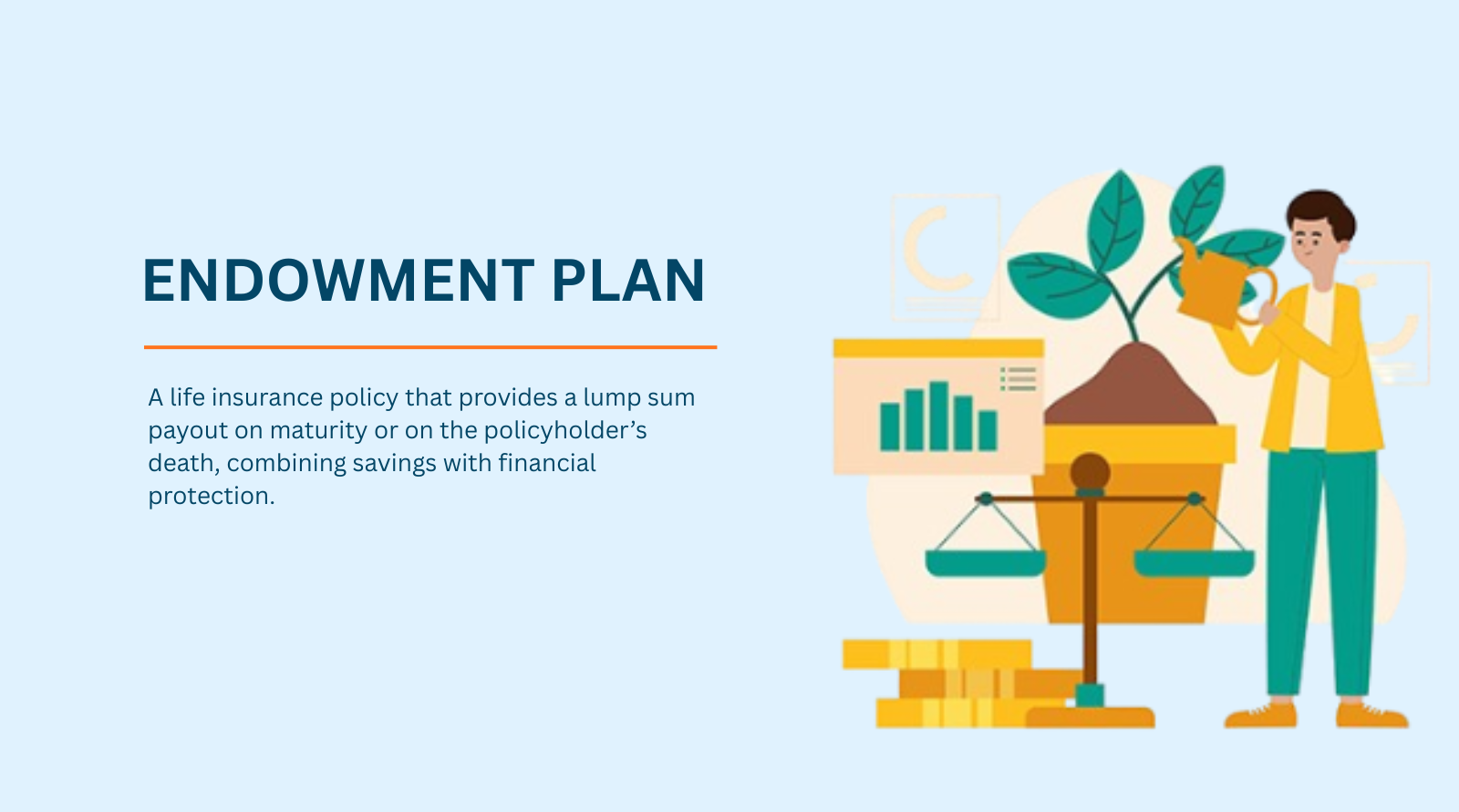 ENDOWMENT PLAN

A life insurance policy that provides a lump sum payout on maturity or on the policyholder’s death, combining savings with financial protection.